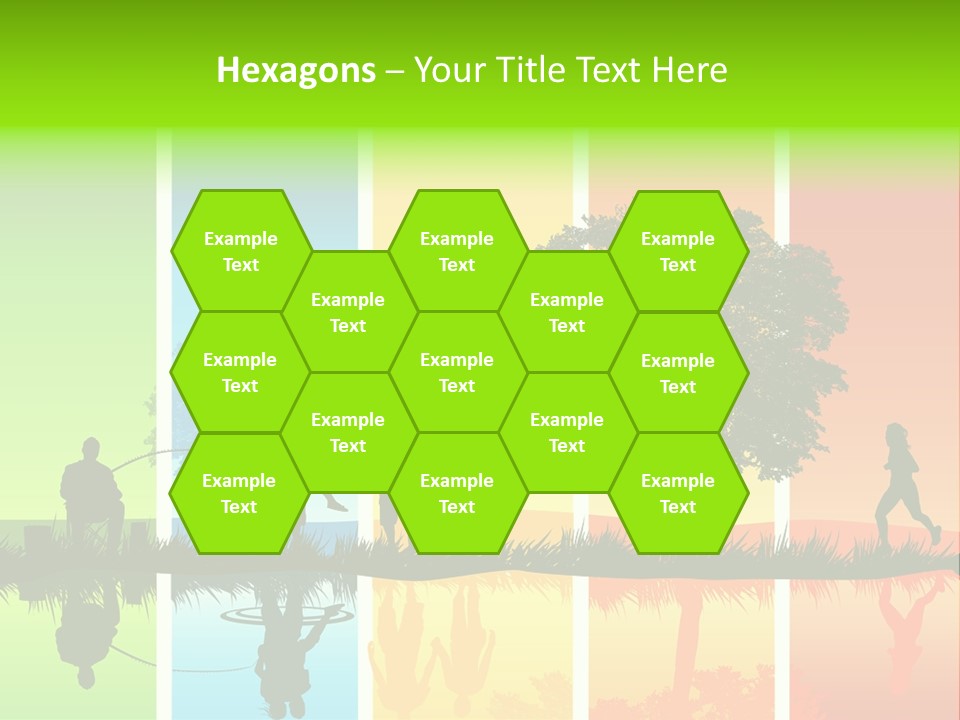 Hexagons – Your Title Text Here

Example Text

Example Text

Example Text

Example Text

Example Text

Example Text

Example Text

Example Text

Example Text

Example Text

Example Text

Example Text

Example Text